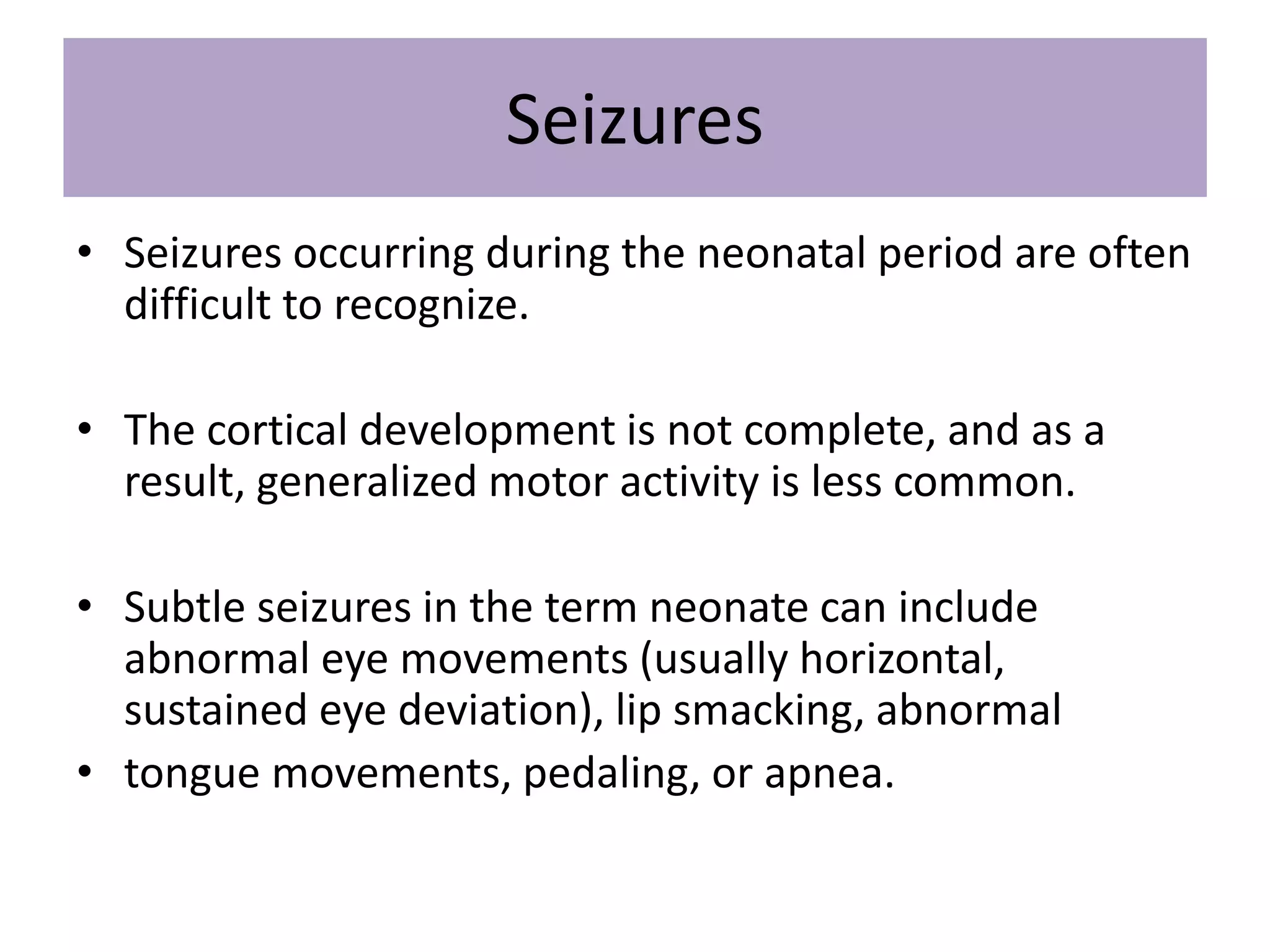 Seizures

• Seizures occurring during the neonatal period are often difficult to recognize.

• The cortical development is not complete, and as a result, generalized motor activity is less common.

• Subtle seizures in the term neonate can include abnormal eye movements (usually horizontal, sustained eye deviation), lip smacking, abnormal
• tongue movements, pedaling, or apnea.